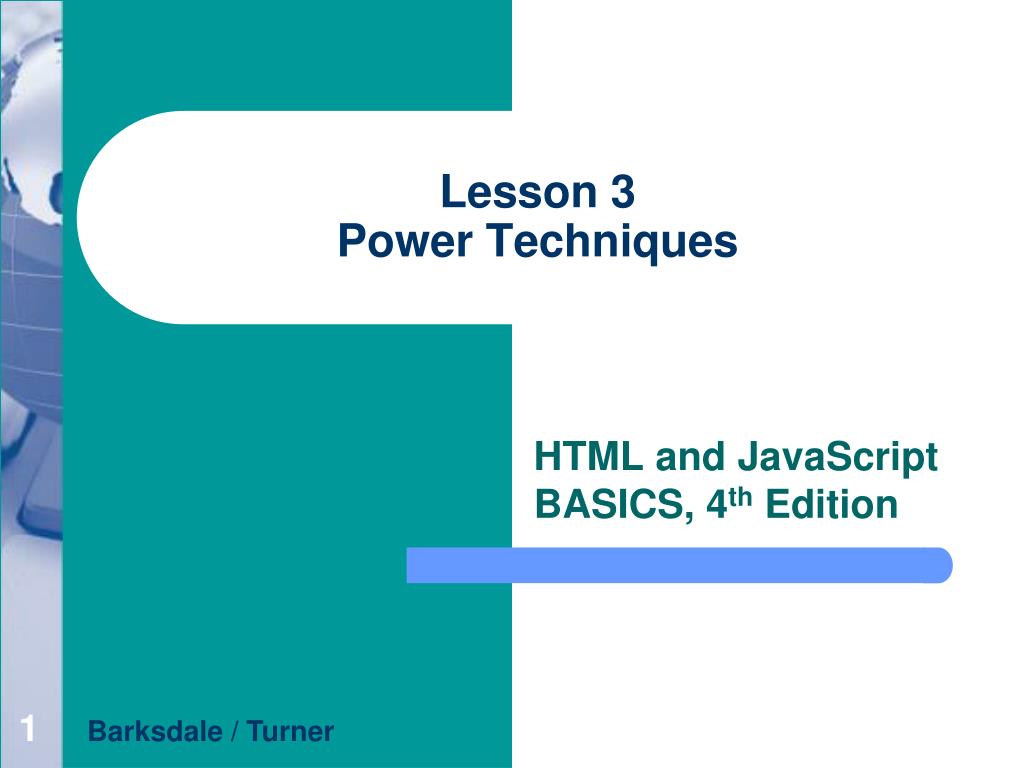 Lesson 3
Power Techniques

HTML and JavaScript BASICS, 4$^{th}$ Edition

1

Barksdale / Turner